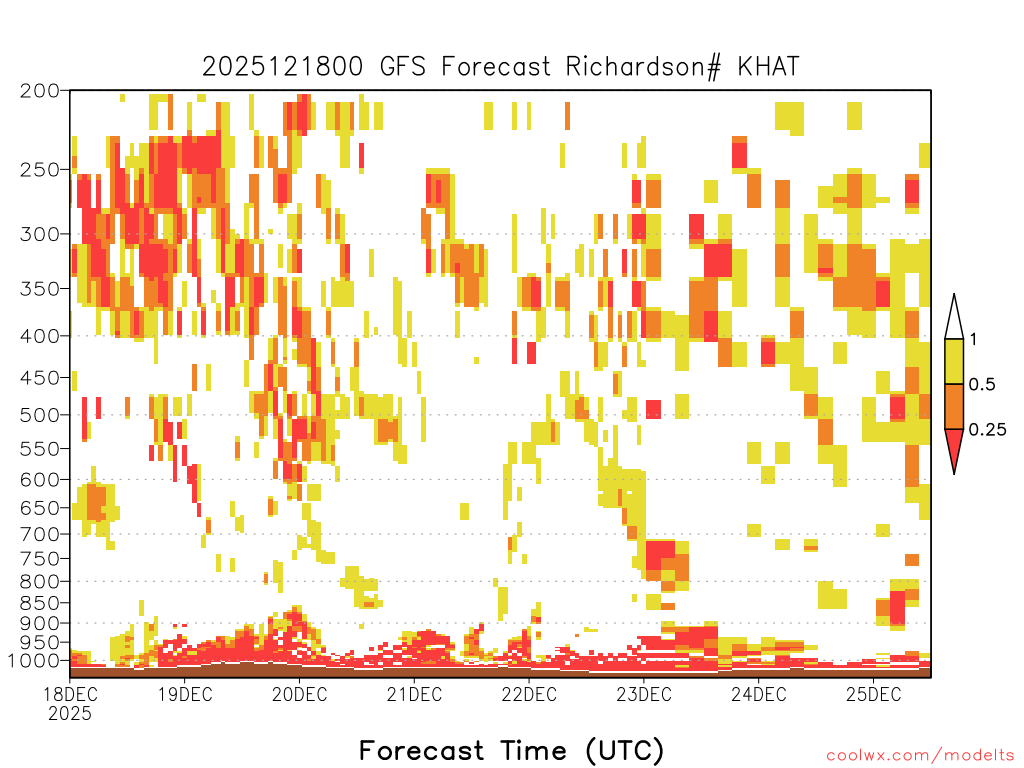 2025121800 GFS Forecast Richardson# KHAT

200
250
300
350
400
450
500
550
600
650
700
750
800
850
900
950
1000

1
0.5
0.25

18DEC
2025
19DEC
20DEC
21DEC
22DEC
23DEC
24DEC
25DEC

Forecast Time (UTC)

coolwx.com/modelts